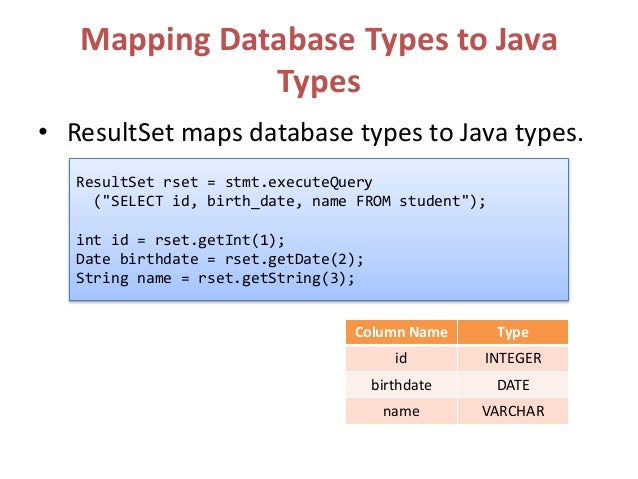 Mapping Database Types to Java Types

• ResultSet maps database types to Java types.

ResultSet rset = stmt.executeQuery
  ("SELECT id, birth_date, name FROM student");

int id = rset.getInt(1);
Date birthdate = rset.getDate(2);
String name = rset.getString(3);

| Column Name | Type |
|---|---|
| id | INTEGER |
| birthdate | DATE |
| name | VARCHAR |